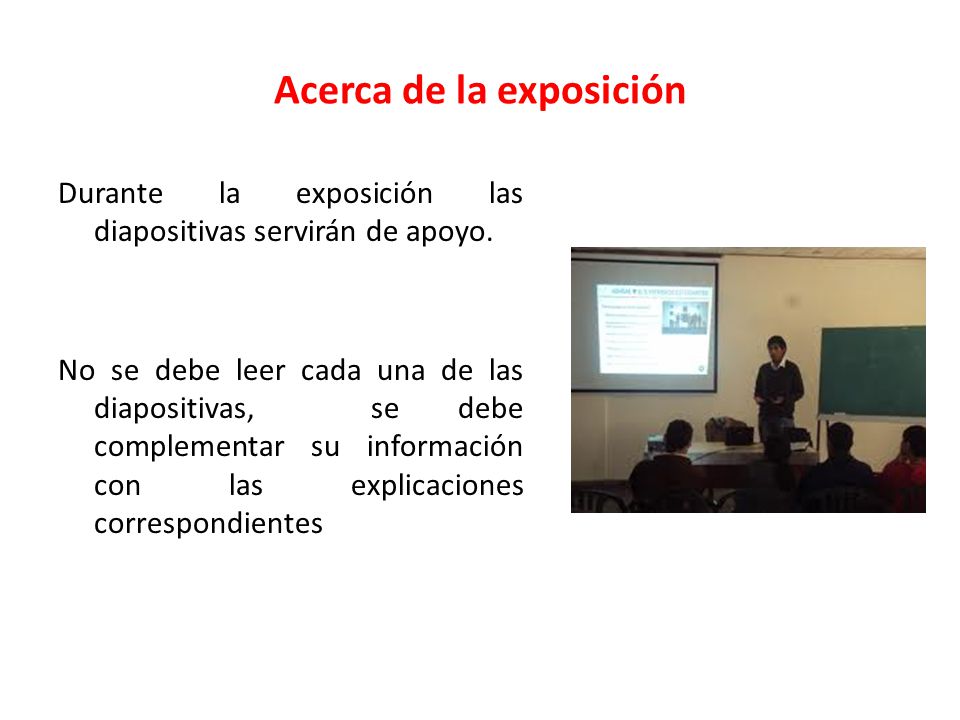 Acerca de la exposición

Durante la exposición las diapositivas servirán de apoyo.

No se debe leer cada una de las diapositivas, se debe complementar su información con las explicaciones correspondientes